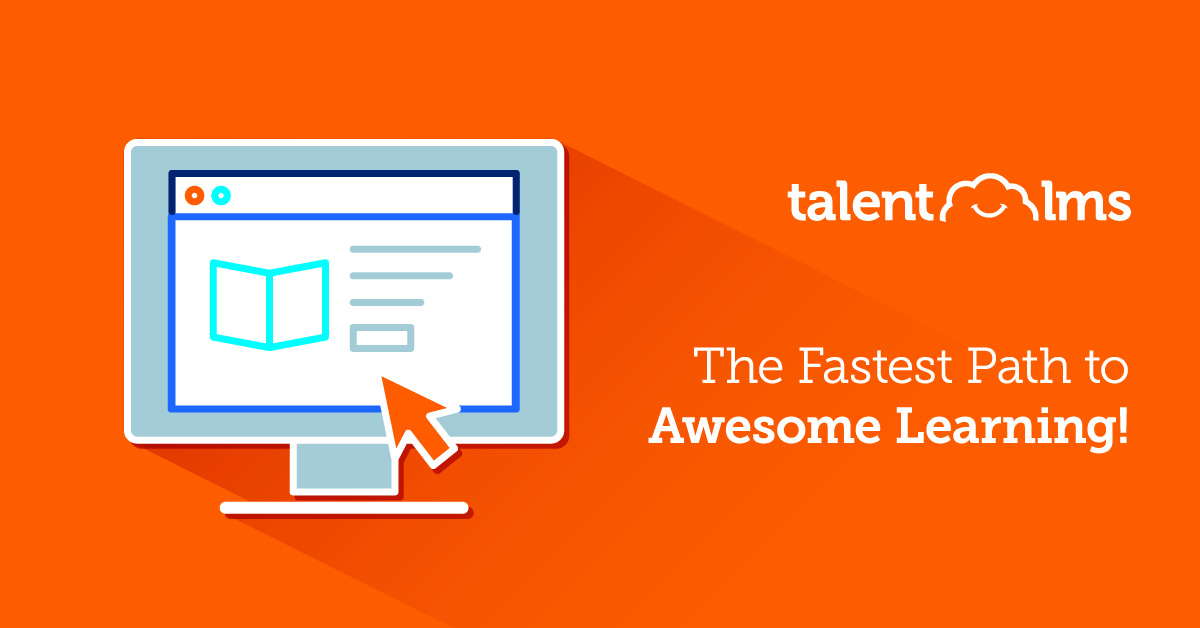 talent lms

The Fastest Path to
Awesome Learning!